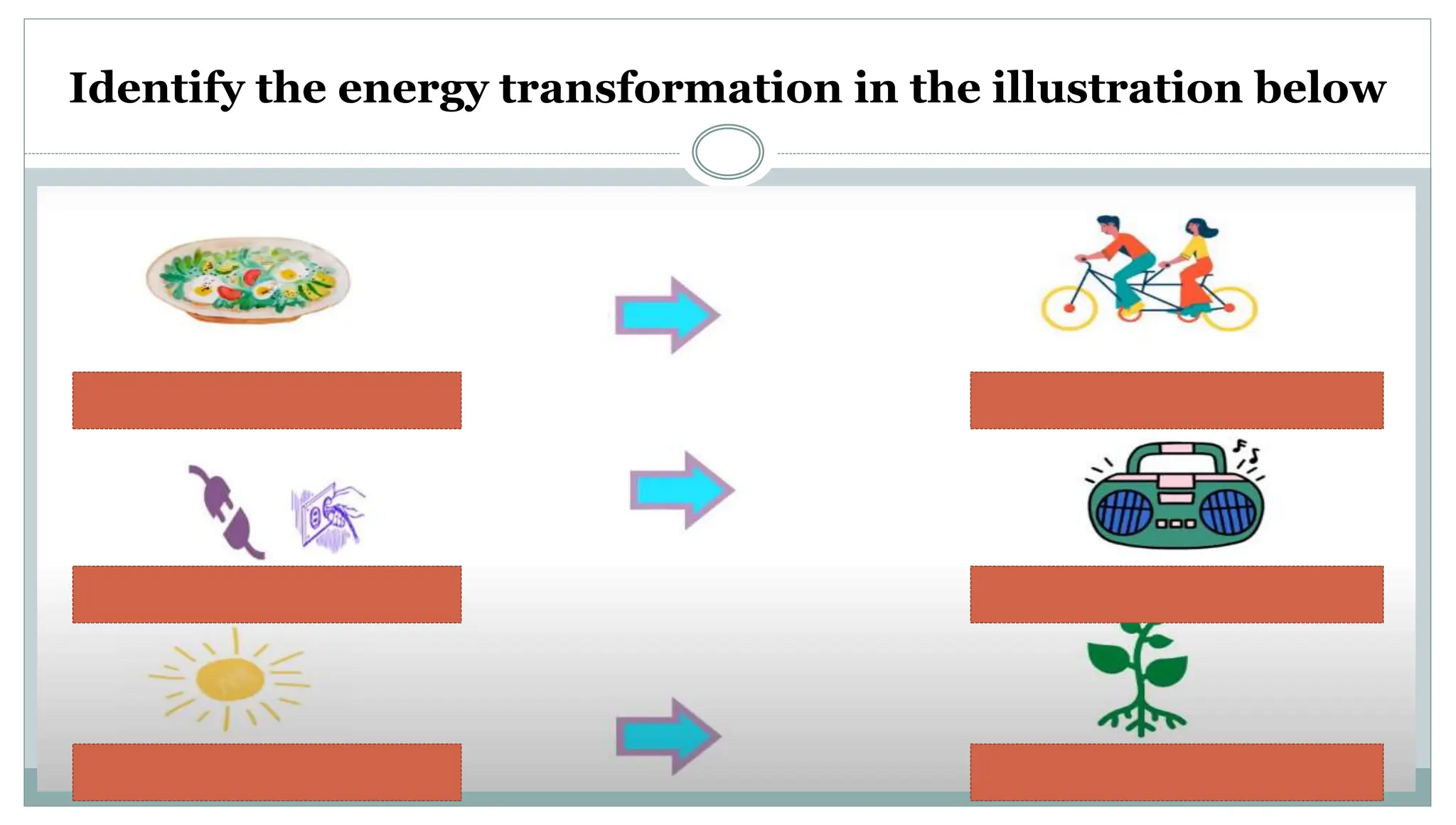 Identify the energy transformation in the illustration below